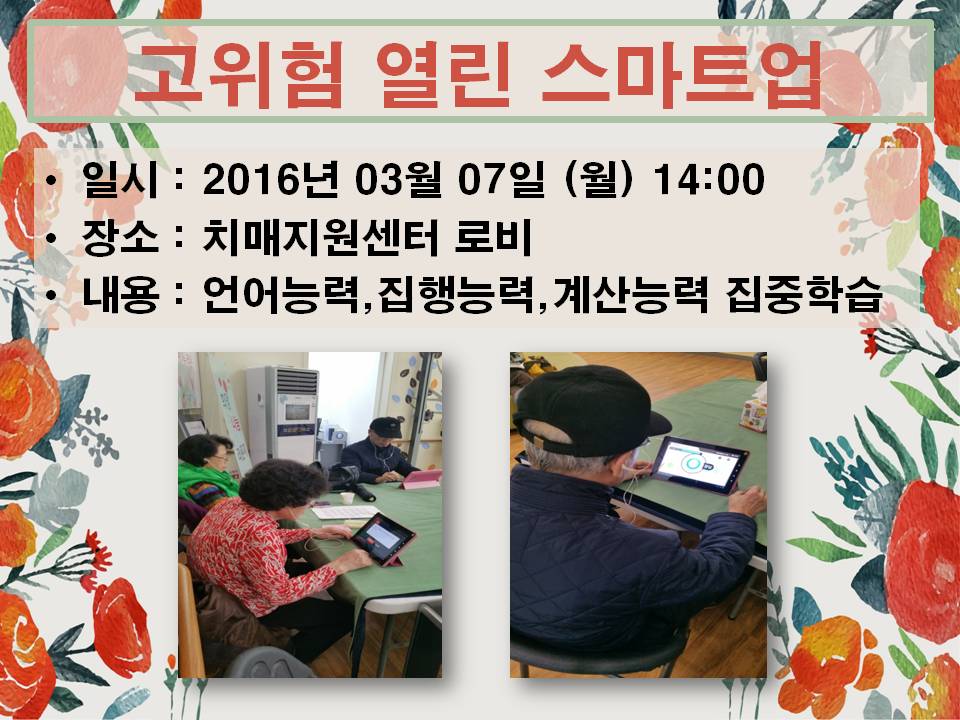 고위험 열린 스마트업

• 일시 : 2016년 03월 07일 (월) 14:00
• 장소 : 치매지원센터 로비
• 내용 : 언어능력,집행능력,계산능력 집중학습